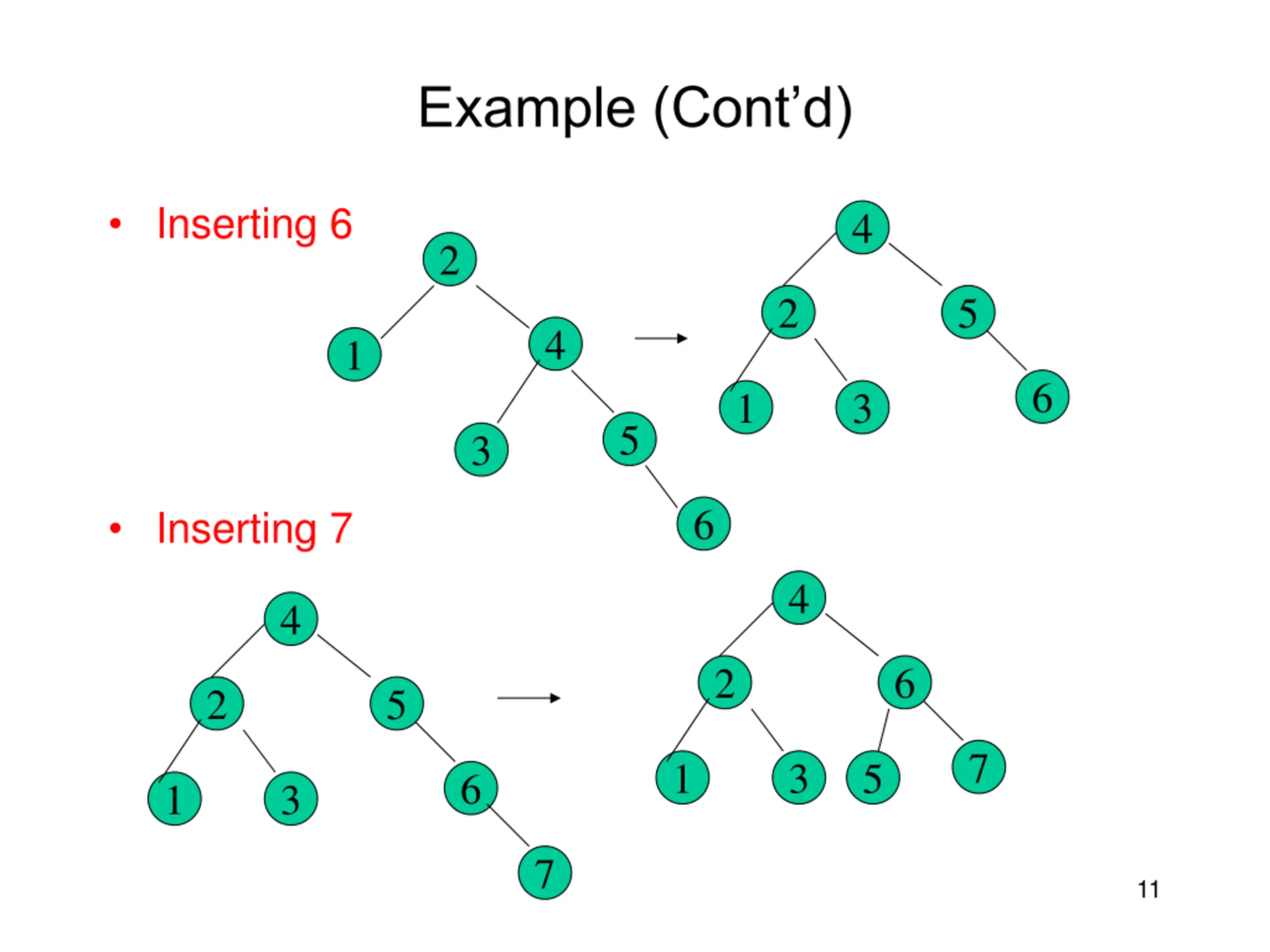 Example (Cont'd)

• Inserting 6

2
1 4
3 5
6

4
2 5
1 3 6

• Inserting 7

4
2 5
1 3 6
7

4
2 6
1 3 5 7

11